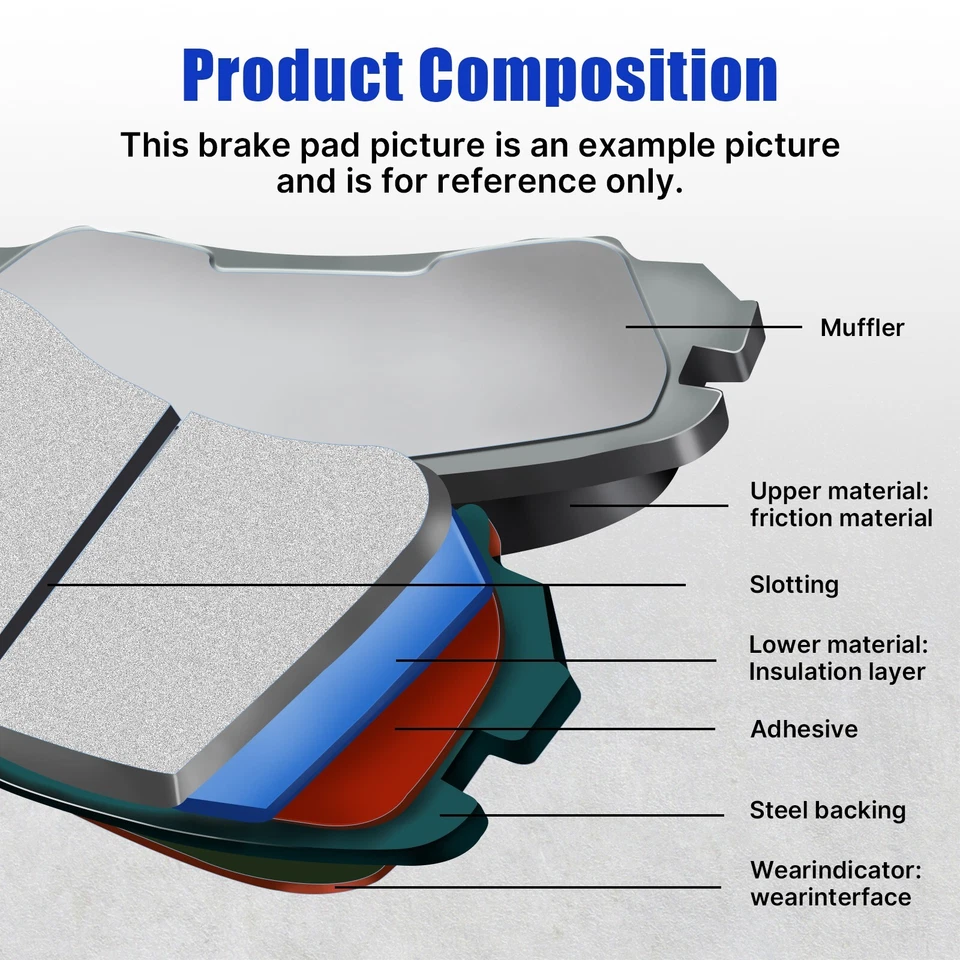 Product Composition

This brake pad picture is an example picture and is for reference only.

Muffler

Upper material: friction material

Slotting

Lower material: Insulation layer

Adhesive

Steel backing

Wearindicator: wearinterface